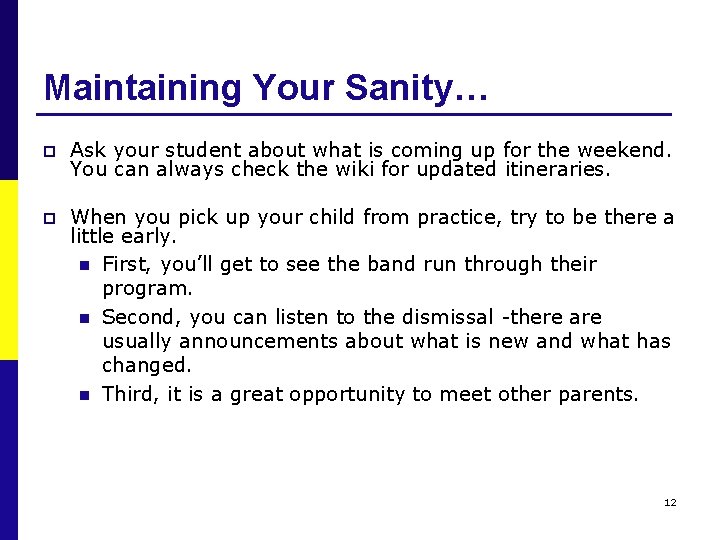 Maintaining Your Sanity…

Ask your student about what is coming up for the weekend. You can always check the wiki for updated itineraries.

When you pick up your child from practice, try to be there a little early.

First, you'll get to see the band run through their program.

Second, you can listen to the dismissal -there are usually announcements about what is new and what has changed.

Third, it is a great opportunity to meet other parents.

12